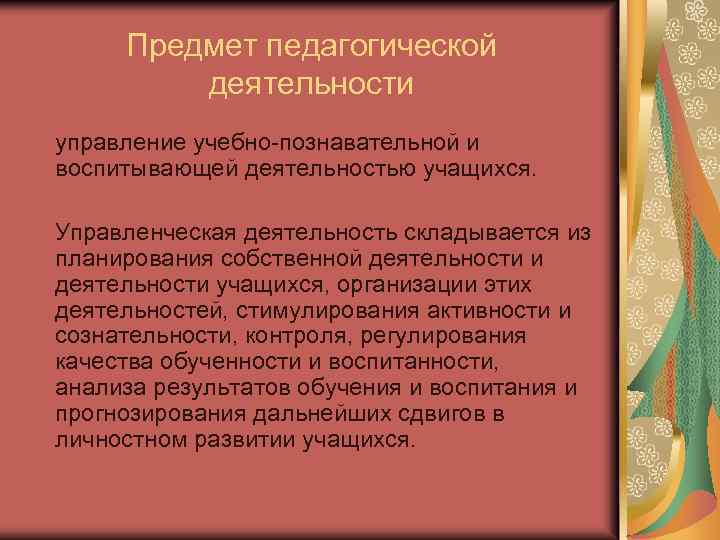 Предмет педагогической деятельности

управление учебно-познавательной и воспитывающей деятельностью учащихся.

Управленческая деятельность складывается из планирования собственной деятельности и деятельности учащихся, организации этих деятельностей, стимулирования активности и сознательности, контроля, регулирования качества обученности и воспитанности, анализа результатов обучения и воспитания и прогнозирования дальнейших сдвигов в личностном развитии учащихся.